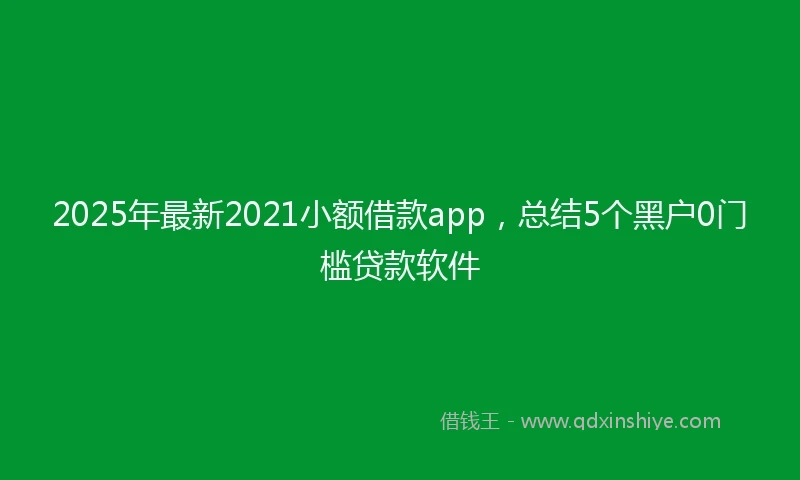 2025年最新2021小额借款app，总结5个黑户0门槛贷款软件

借钱王 - www.qdxinshiye.com